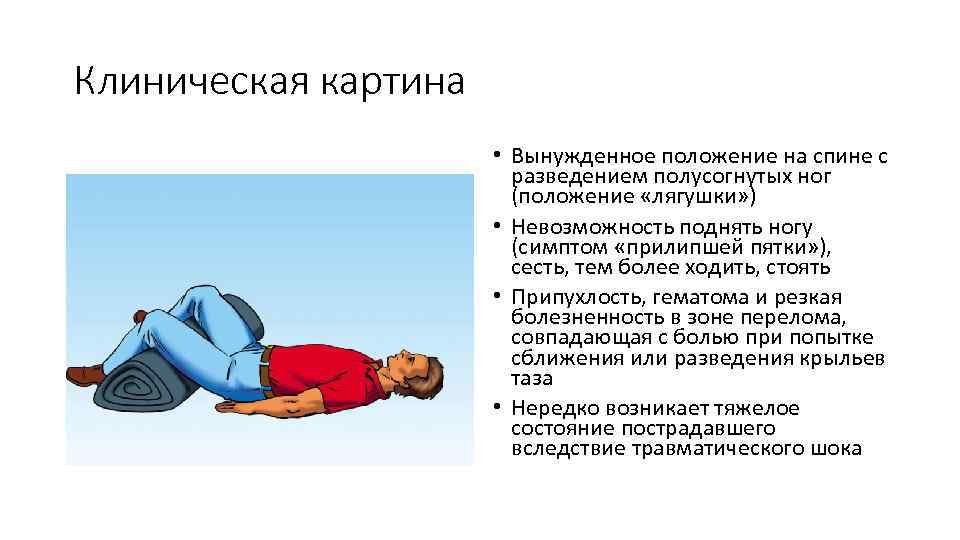 Клиническая картина

• Вынужденное положение на спине с разведением полусогнутых ног (положение «лягушки»)
• Невозможность поднять ногу (симптом «прилипшей пятки»), сесть, тем более ходить, стоять
• Припухлость, гематома и резкая болезненность в зоне перелома, совпадающая с болью при попытке сближения или разведения крыльев таза
• Нередко возникает тяжелое состояние пострадавшего вследствие травматического шока